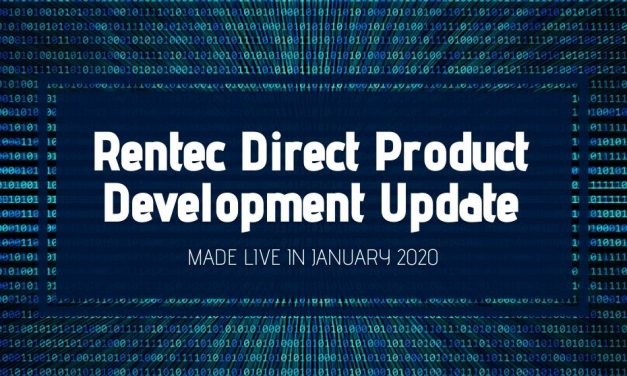 Rentec Direct Product Development Update

MADE LIVE IN JANUARY 2020